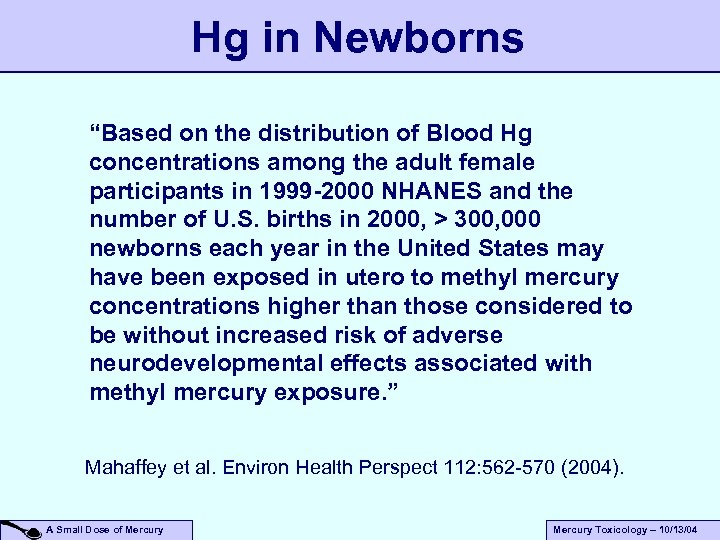 Hg in Newborns

“Based on the distribution of Blood Hg concentrations among the adult female participants in 1999-2000 NHANES and the number of U.S. births in 2000, > 300,000 newborns each year in the United States may have been exposed in utero to methyl mercury concentrations higher than those considered to be without increased risk of adverse neurodevelopmental effects associated with methyl mercury exposure.”

Mahaffey et al. Environ Health Perspect 112:562-570 (2004).

A Small Dose of Mercury

Mercury Toxicology – 10/13/04